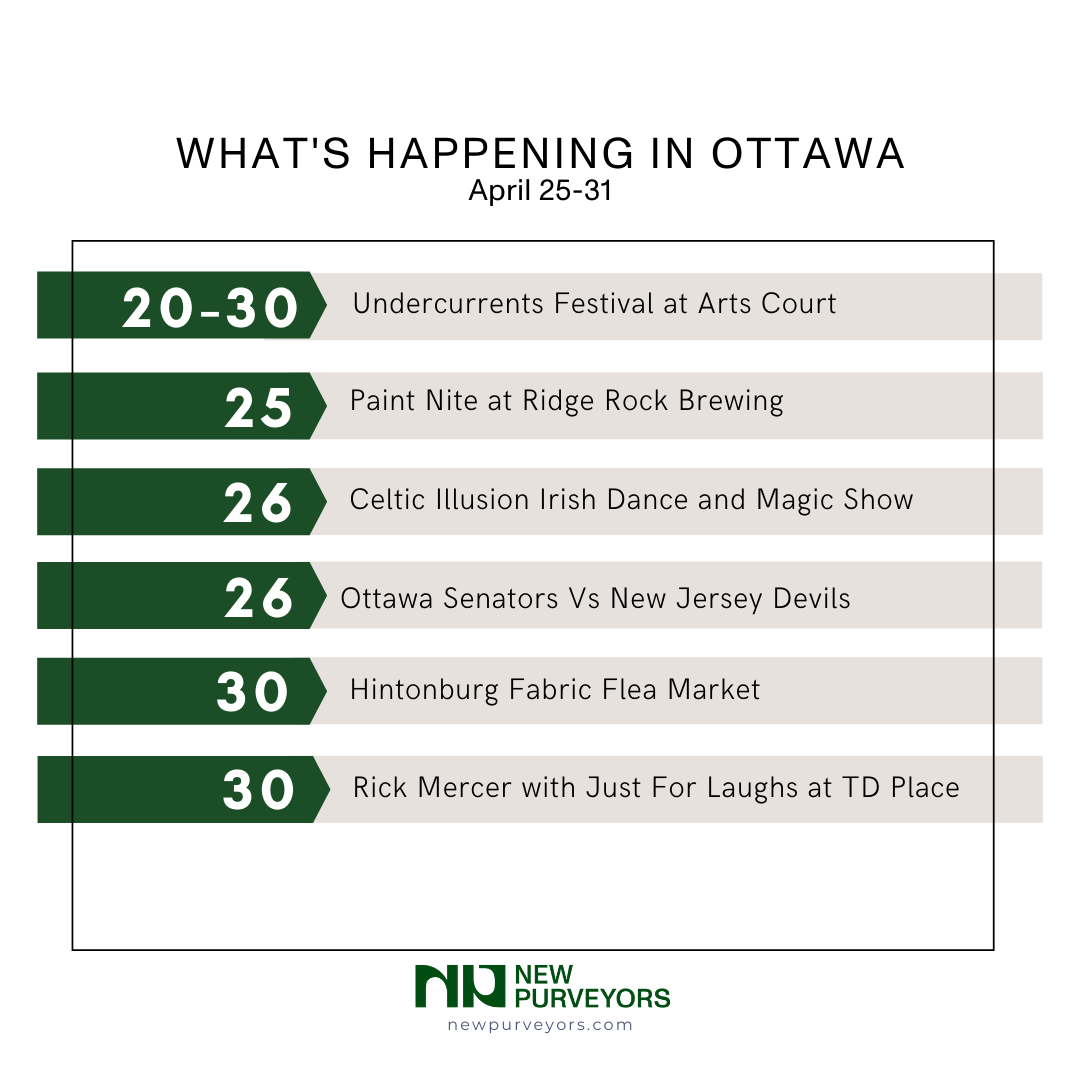 WHAT'S HAPPENING IN OTTAWA
April 25-31

20-30 Undercurrents Festival at Arts Court

25 Paint Nite at Ridge Rock Brewing

26 Celtic Illusion Irish Dance and Magic Show

26 Ottawa Senators Vs New Jersey Devils

30 Hintonburg Fabric Flea Market

30 Rick Mercer with Just For Laughs at TD Place

NEW PURVEYORS
newpurveyors.com